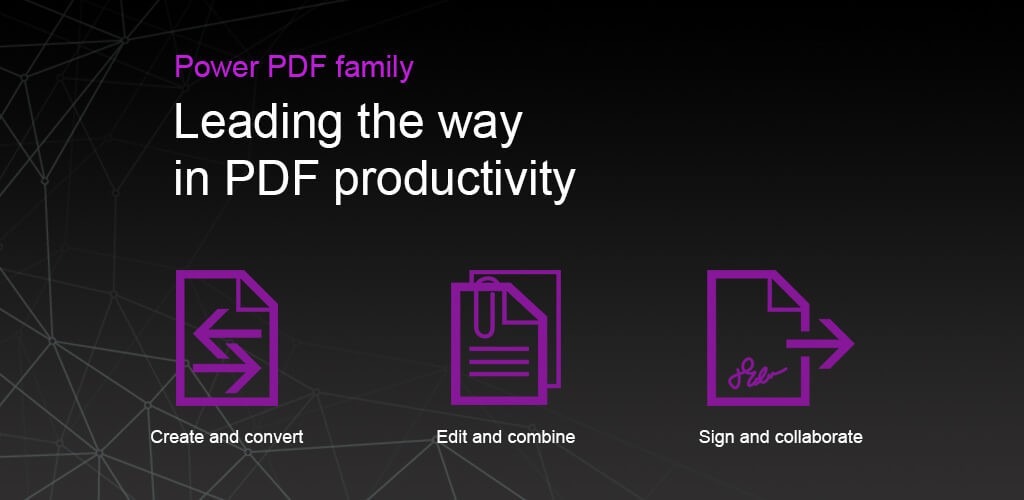 Power PDF family

Leading the way in PDF productivity

Create and convert

Edit and combine

Sign and collaborate